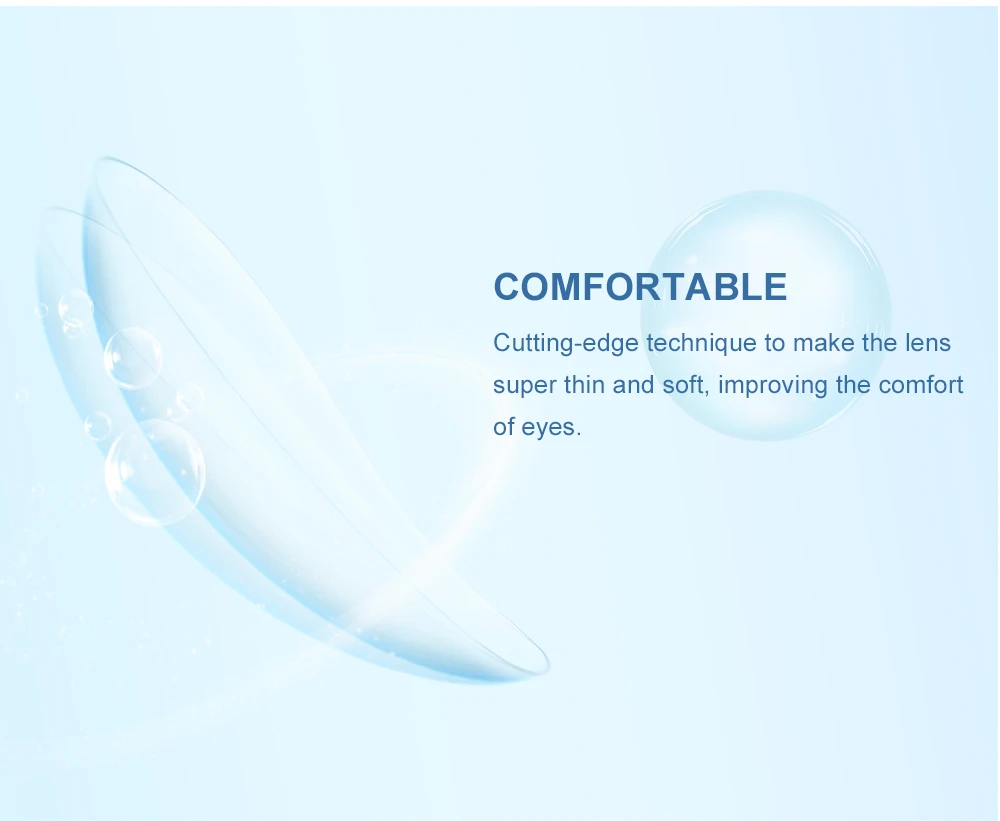 COMFORTABLE

Cutting-edge technique to make the lens super thin and soft, improving the comfort of eyes.